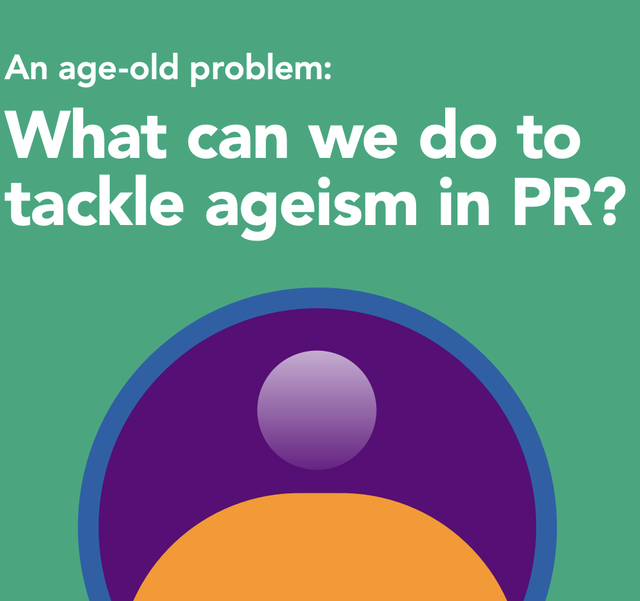 An age-old problem:

What can we do to tackle ageism in PR?